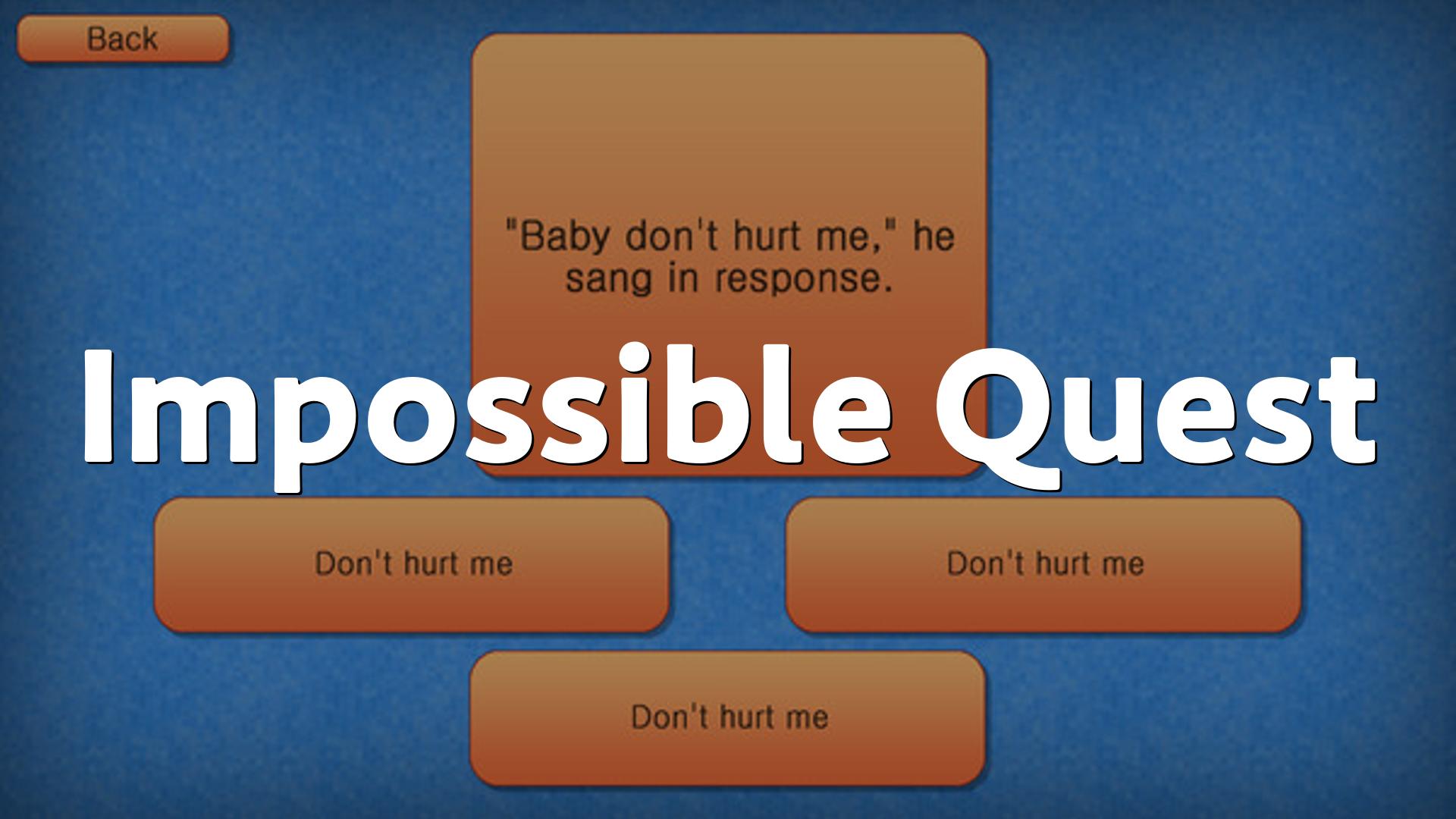 Back

"Baby don't hurt me," he sang in response.

Impossible Quest

Don't hurt me

Don't hurt me

Don't hurt me